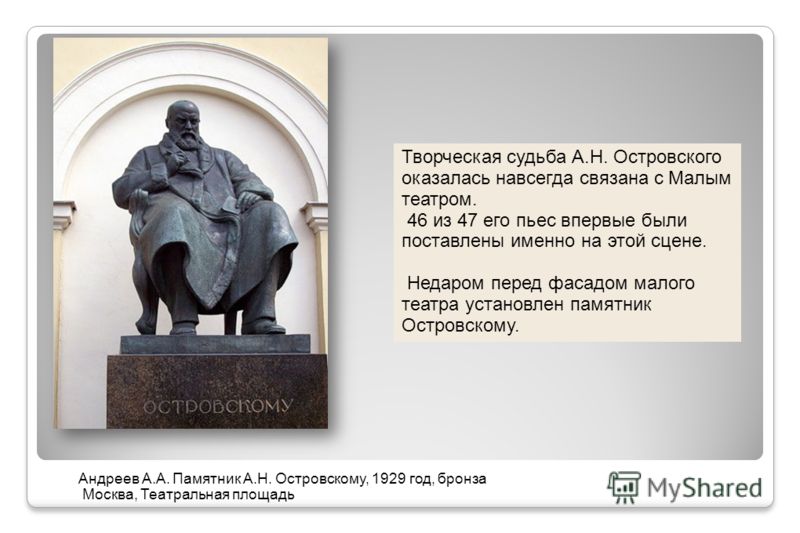 ОСТРОВСКОМУ

Творческая судьба А.Н. Островского оказалась навсегда связана с Малым театром.
46 из 47 его пьес впервые были поставлены именно на этой сцене.

Недаром перед фасадом малого театра установлен памятник Островскому.

Андреев А.А. Памятник А.Н. Островскому, 1929 год, бронза
Москва, Театральная площадь

MyShared